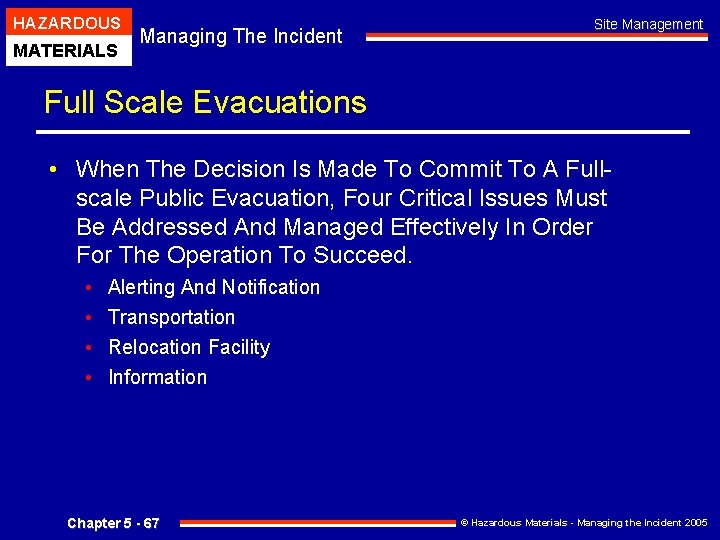 HAZARDOUS
MATERIALS

Managing The Incident

Site Management

Full Scale Evacuations

• When The Decision Is Made To Commit To A Full-scale Public Evacuation, Four Critical Issues Must Be Addressed And Managed Effectively In Order For The Operation To Succeed.
	• Alerting And Notification
	• Transportation
	• Relocation Facility
	• Information

Chapter 5 - 67

© Hazardous Materials - Managing the Incident 2005